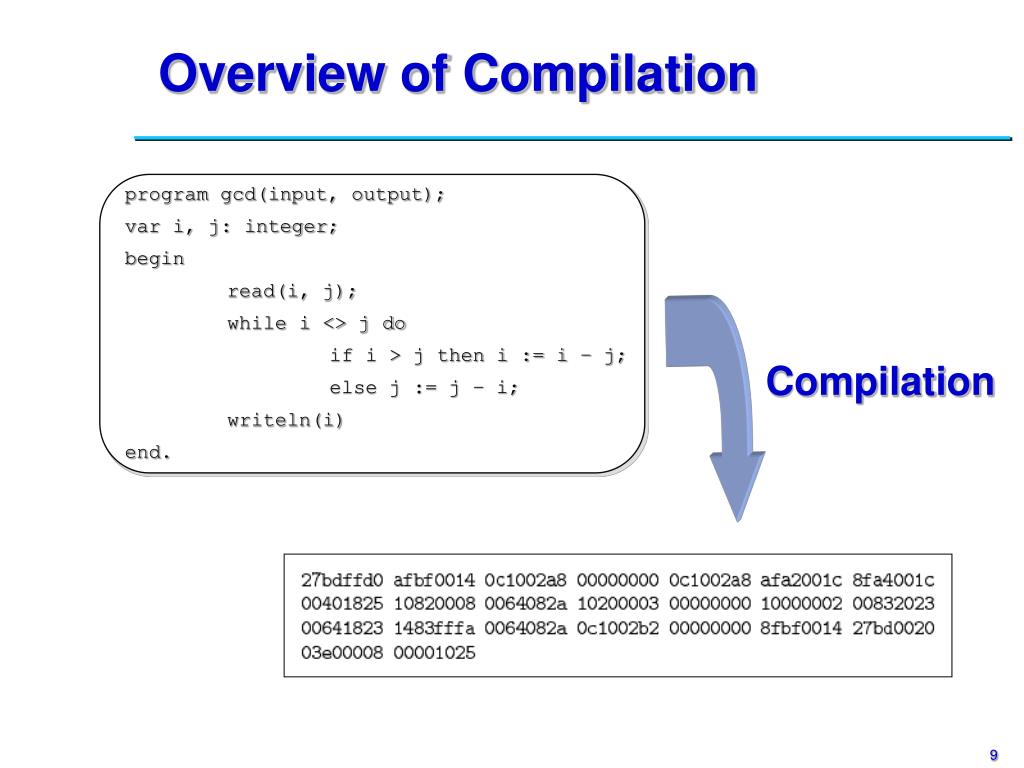 Overview of Compilation

program gcd(input, output);
var i, j: integer;
begin
read(i, j);
while i <> j do
if i > j then i := i – j;
else j := j – i;
writeln(i)
end.

Compilation

27bdffd0 afbf0014 0c1002a8 00000000 0c1002a8 afa2001c 8fa4001c
00401825 10820008 0064082a 10200003 00000000 10000002 00832023
00641823 1483fffa 0064082a 0c1002b2 00000000 8fbf0014 27bd0020
03e00008 00001025

9